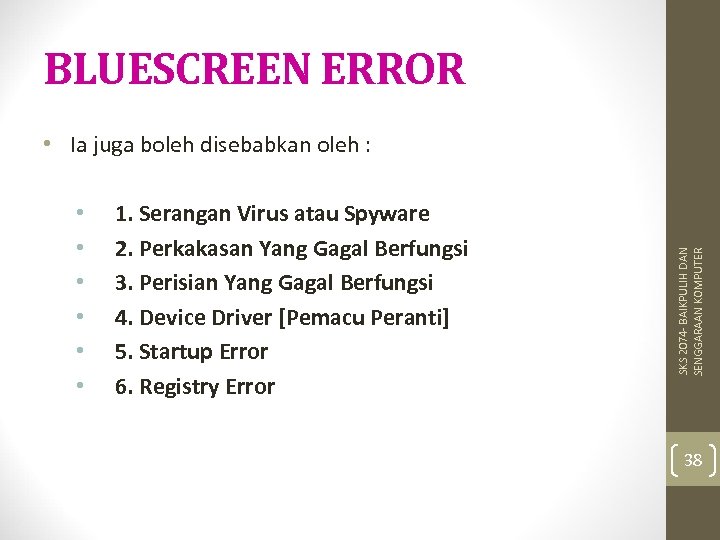 BLUESCREEN ERROR

• Ia juga boleh disebabkan oleh :

• 1. Serangan Virus atau Spyware
• 2. Perkakasan Yang Gagal Berfungsi
• 3. Perisian Yang Gagal Berfungsi
• 4. Device Driver [Pemacu Peranti]
• 5. Startup Error
• 6. Registry Error

SKS 2074- BAIKPULIH DAN SENGGARAAN KOMPUTER

38